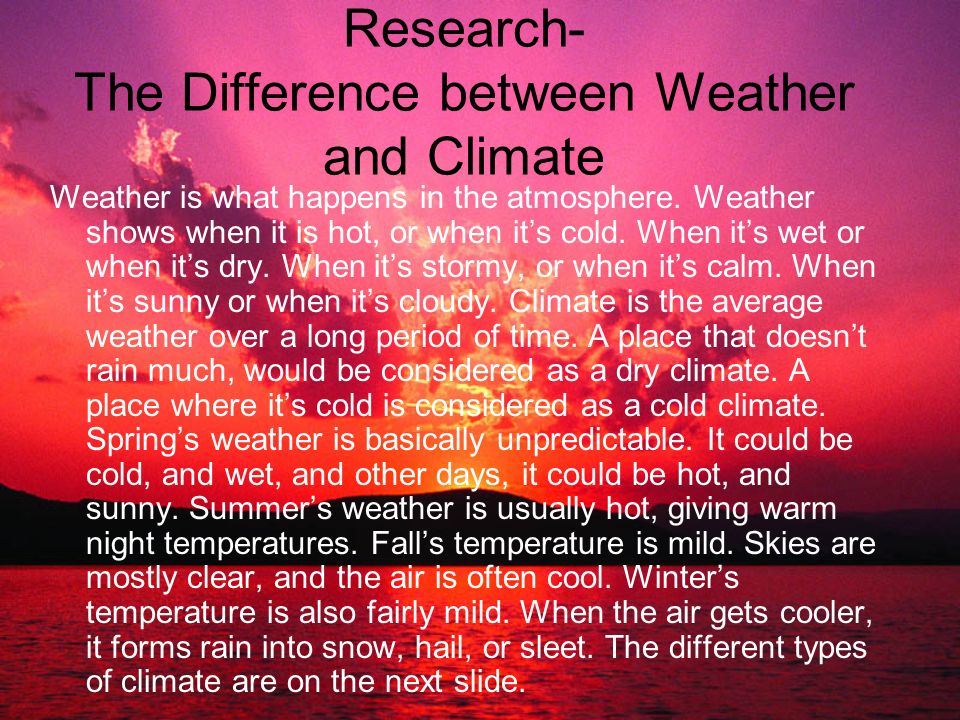 Research-
The Difference between Weather and Climate

Weather is what happens in the atmosphere. Weather shows when it is hot, or when it’s cold. When it’s wet or when it’s dry. When it’s stormy, or when it’s calm. When it’s sunny or when it’s cloudy. Climate is the average weather over a long period of time. A place that doesn’t rain much, would be considered as a dry climate. A place where it’s cold is considered as a cold climate. Spring’s weather is basically unpredictable. It could be cold, and wet, and other days, it could be hot, and sunny. Summer’s weather is usually hot, giving warm night temperatures. Fall’s temperature is mild. Skies are mostly clear, and the air is often cool. Winter’s temperature is also fairly mild. When the air gets cooler, it forms rain into snow, hail, or sleet. The different types of climate are on the next slide.